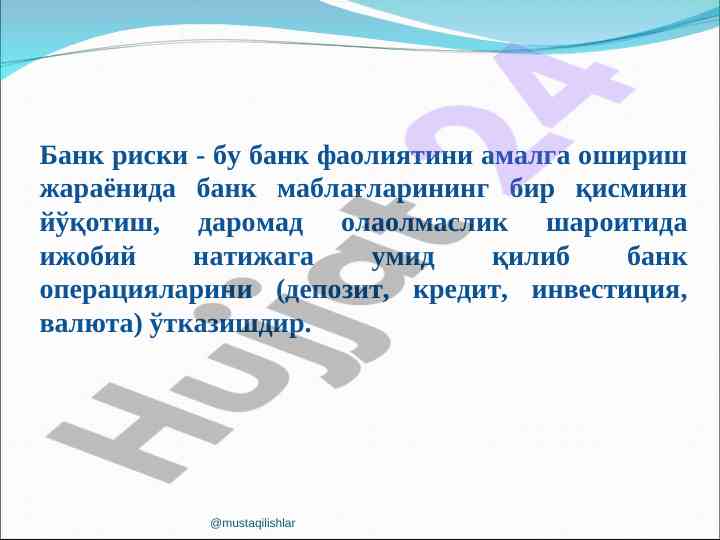 Банк риски - бу банк фаолиятини амалга ошириш жараёнида банк маблағларининг бир қисмини йўқотиш, даромад олаолмаслик шароитида ижобий натижага умид қилиб банк операцияларини (депозит, кредит, инвестиция, валюта) ўтказишдир.

Hujjat24

@mustaqilishlar